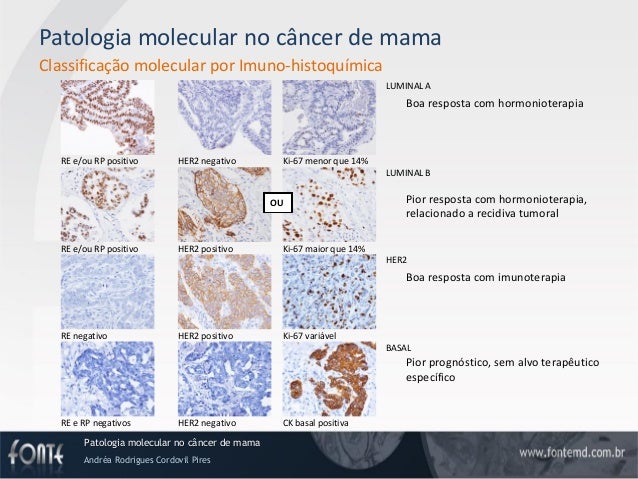 Patologia molecular no câncer de mama

Classificação molecular por Imuno-histoquímica

RE e/ou RP positivo

HER2 negativo

Ki-67 menor que 14%

LUMINAL A

Boa resposta com hormonioterapia

RE e/ou RP positivo

HER2 positivo

OU

Ki-67 maior que 14%

LUMINAL B

Pior resposta com hormonioterapia, relacionado a recidiva tumoral

RE negativo

HER2 positivo

Ki-67 variável

HER2

Boa resposta com imunoterapia

RE e RP negativos

HER2 negativo

CK basal positiva

BASAL

Pior prognóstico, sem alvo terapêutico específico

FONTE

Patologia molecular no câncer de mama

Andréa Rodrigues Cordovil Pires

www.fontemd.com.br